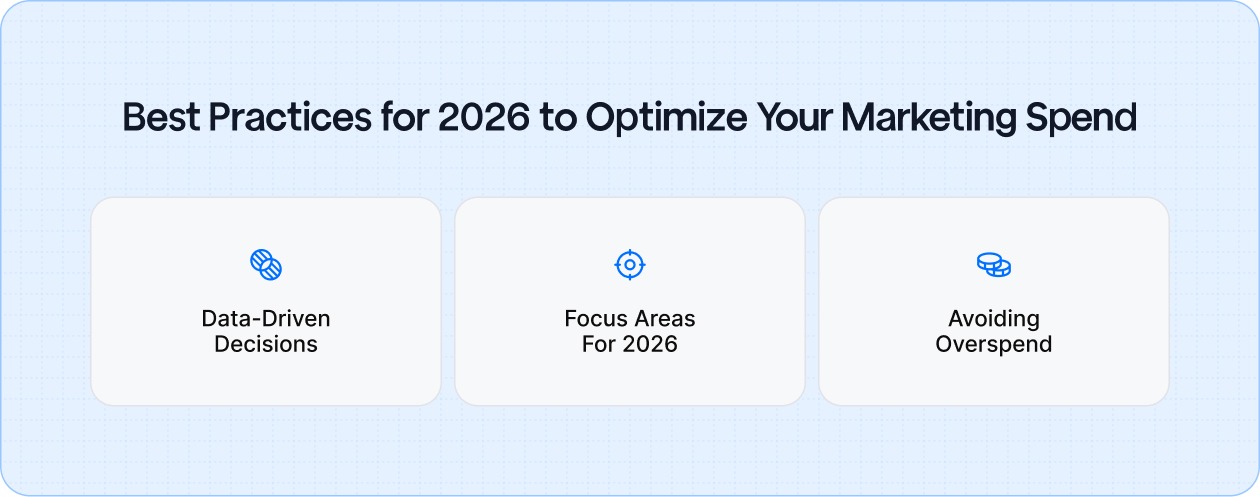 Best Practices for 2026 to Optimize Your Marketing Spend

Data-Driven Decisions

Focus Areas For 2026

Avoiding Overspend